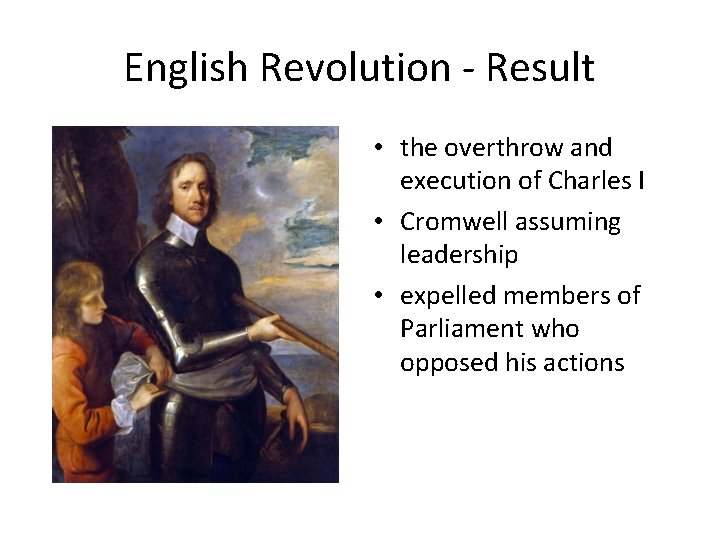 English Revolution - Result

• the overthrow and execution of Charles I
• Cromwell assuming leadership
• expelled members of Parliament who opposed his actions